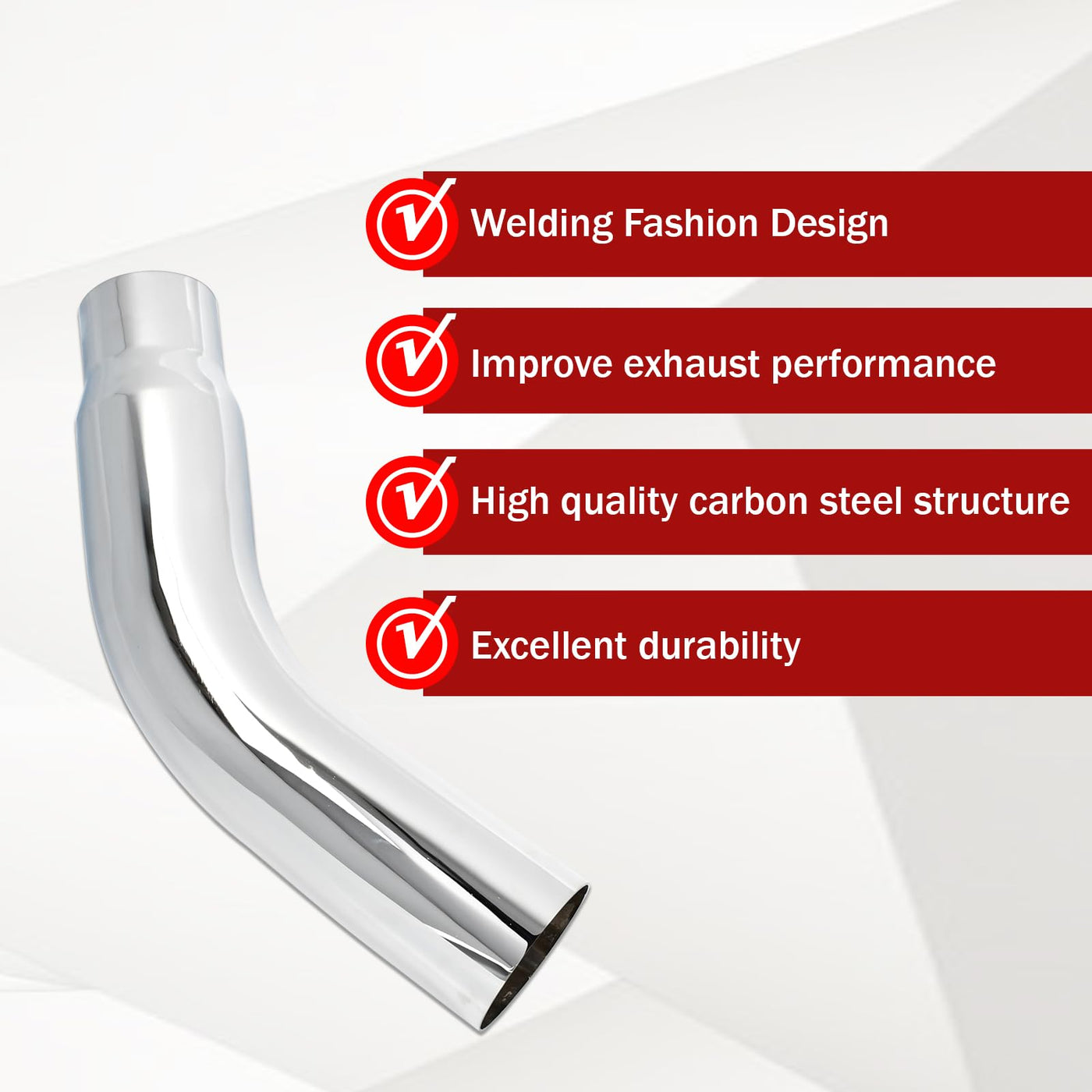 Welding Fashion Design

Improve exhaust performance

High quality carbon steel structure

Excellent durability